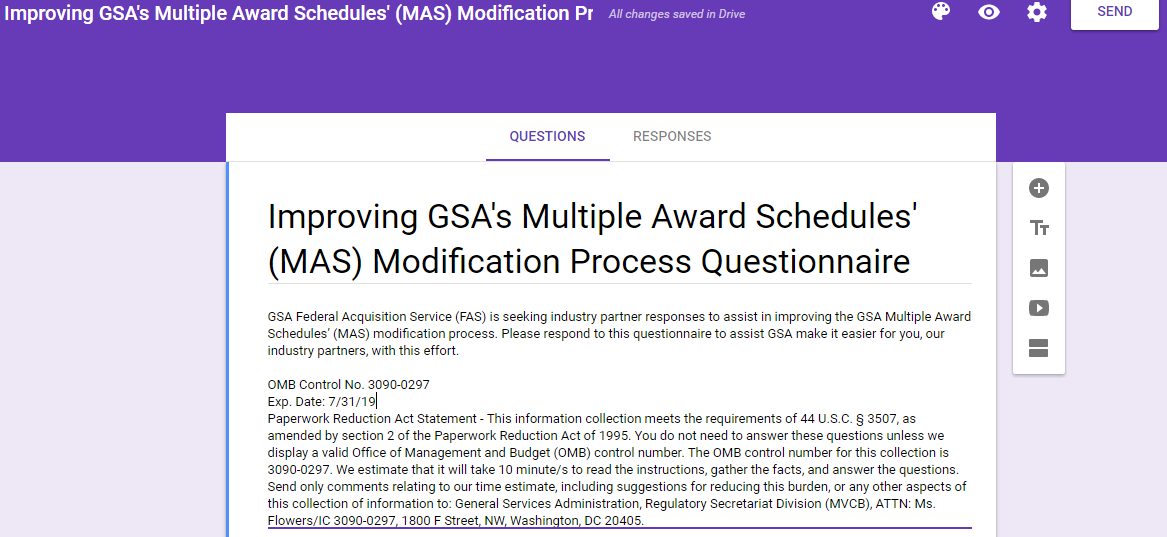 Improving GSA's Multiple Award Schedules' (MAS) Modification Pr All changes saved in Drive

SEND

QUESTIONS RESPONSES

Improving GSA's Multiple Award Schedules' (MAS) Modification Process Questionnaire

GSA Federal Acquisition Service (FAS) is seeking industry partner responses to assist in improving the GSA Multiple Award Schedules' (MAS) modification process. Please respond to this questionnaire to assist GSA make it easier for you, our industry partners, with this effort.

OMB Control No. 3090-0297
Exp. Date: 7/31/19
Paperwork Reduction Act Statement - This information collection meets the requirements of 44 U.S.C. § 3507, as amended by section 2 of the Paperwork Reduction Act of 1995. You do not need to answer these questions unless we display a valid Office of Management and Budget (OMB) control number. The OMB control number for this collection is 3090-0297. We estimate that it will take 10 minute/s to read the instructions, gather the facts, and answer the questions. Send only comments relating to our time estimate, including suggestions for reducing this burden, or any other aspects of this collection of information to: General Services Administration, Regulatory Secretariat Division (MVCB), ATTN: Ms. Flowers/IC 3090-0297, 1800 F Street, NW, Washington, DC 20405.